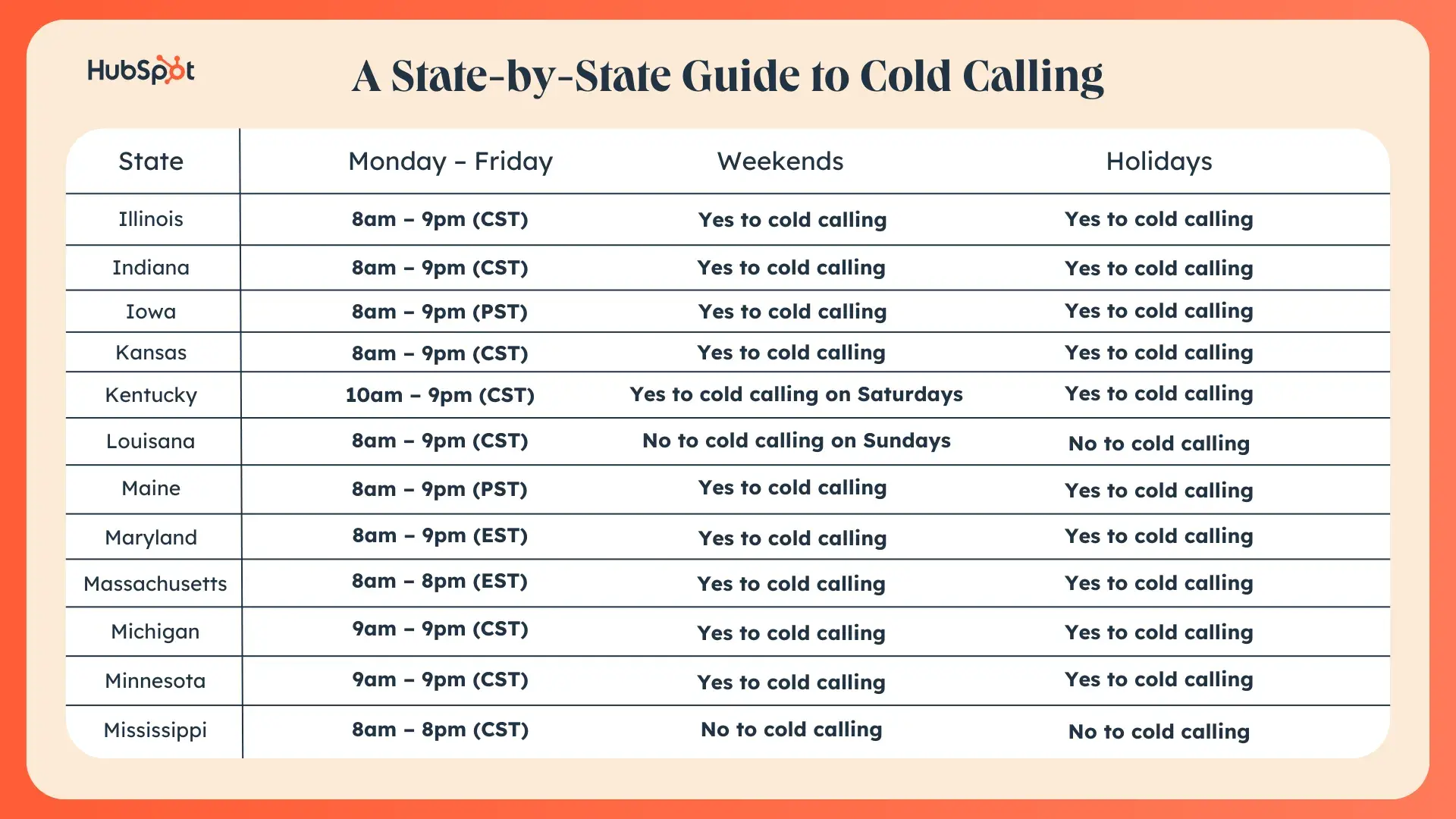 HubSpot

A State-by-State Guide to Cold Calling

| State | Monday – Friday | Weekends | Holidays |
|---|---|---|---|
| Illinois | 8am – 9pm (CST) | Yes to cold calling | Yes to cold calling |
| Indiana | 8am – 9pm (CST) | Yes to cold calling | Yes to cold calling |
| Iowa | 8am – 9pm (PST) | Yes to cold calling | Yes to cold calling |
| Kansas | 8am – 9pm (CST) | Yes to cold calling | Yes to cold calling |
| Kentucky | 10am – 9pm (CST) | Yes to cold calling on Saturdays | Yes to cold calling |
| Louisana | 8am – 9pm (CST) | No to cold calling on Sundays | No to cold calling |
| Maine | 8am – 9pm (PST) | Yes to cold calling | Yes to cold calling |
| Maryland | 8am – 9pm (EST) | Yes to cold calling | Yes to cold calling |
| Massachusetts | 8am – 8pm (EST) | Yes to cold calling | Yes to cold calling |
| Michigan | 9am – 9pm (CST) | Yes to cold calling | Yes to cold calling |
| Minnesota | 9am – 9pm (CST) | Yes to cold calling | Yes to cold calling |
| Mississippi | 8am – 8pm (CST) | No to cold calling | No to cold calling |